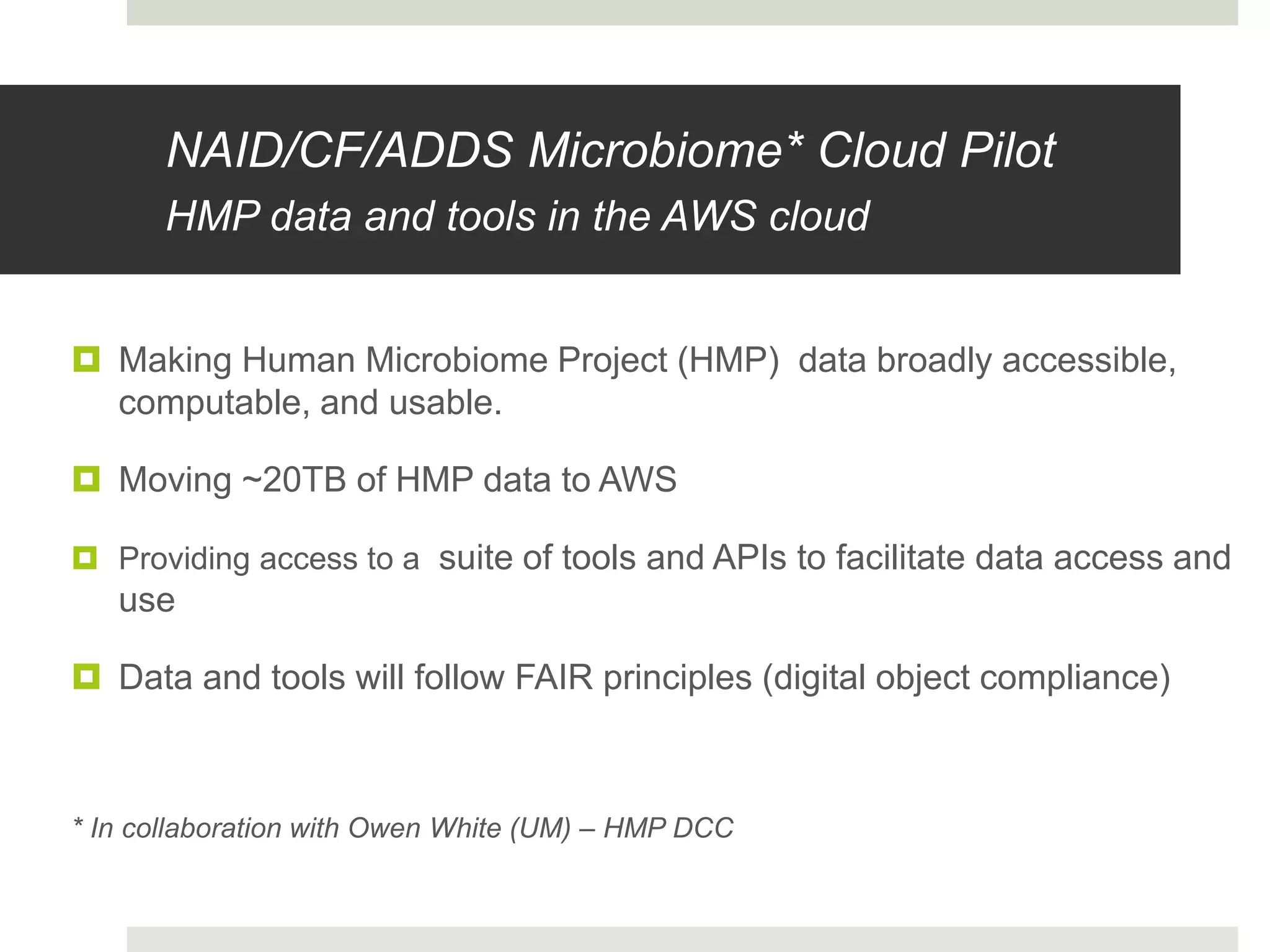 NAID/CF/ADDS Microbiome* Cloud Pilot
HMP data and tools in the AWS cloud

Making Human Microbiome Project (HMP) data broadly accessible, computable, and usable.

Moving ~20TB of HMP data to AWS

Providing access to a suite of tools and APIs to facilitate data access and use

Data and tools will follow FAIR principles (digital object compliance)

* In collaboration with Owen White (UM) – HMP DCC